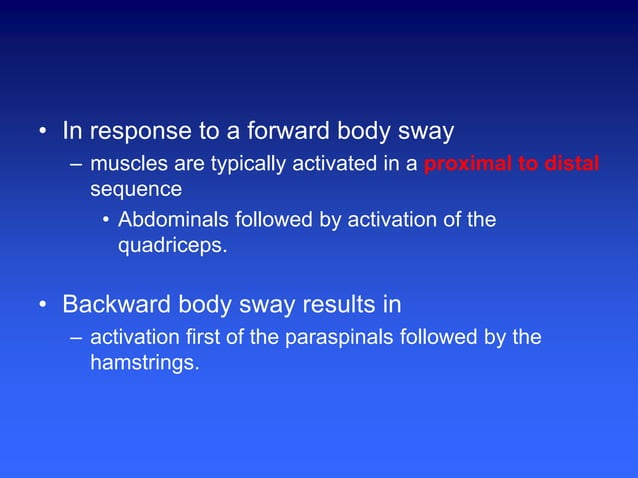 • In response to a forward body sway
– muscles are typically activated in a proximal to distal sequence
• Abdominals followed by activation of the quadriceps.

• Backward body sway results in
– activation first of the paraspinals followed by the hamstrings.